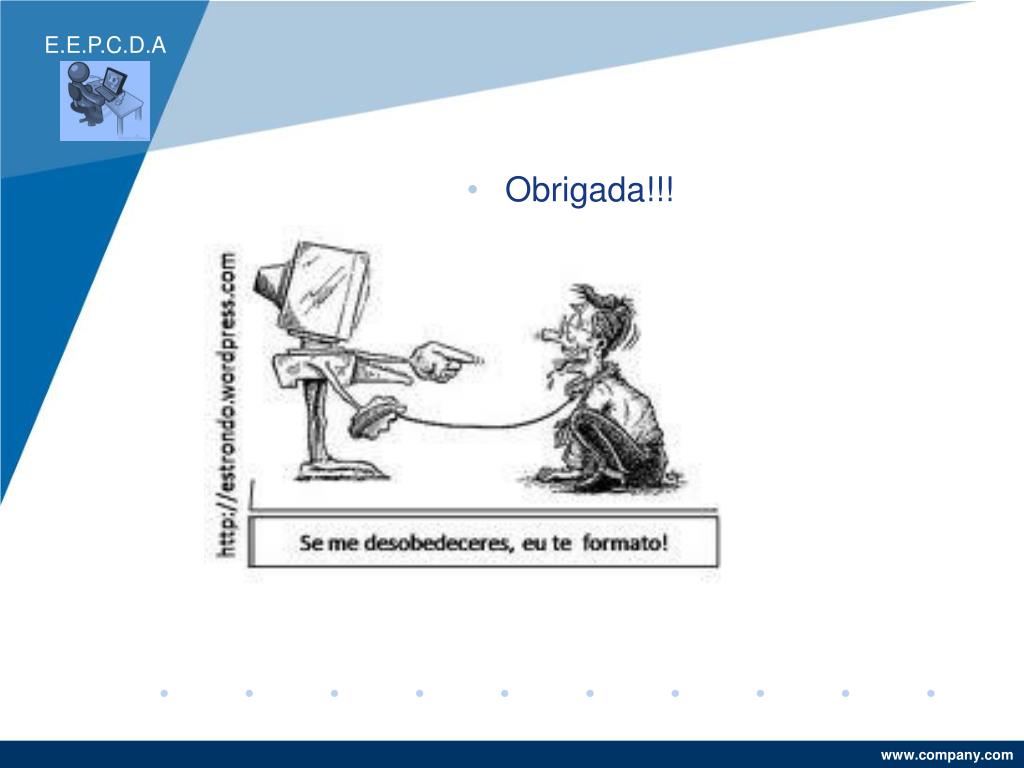 E.E.P.C.D.A

• Obrigada!!!

http://estrondo.wordpress.com

Se me desobedeceres, eu te formato!

www.company.com